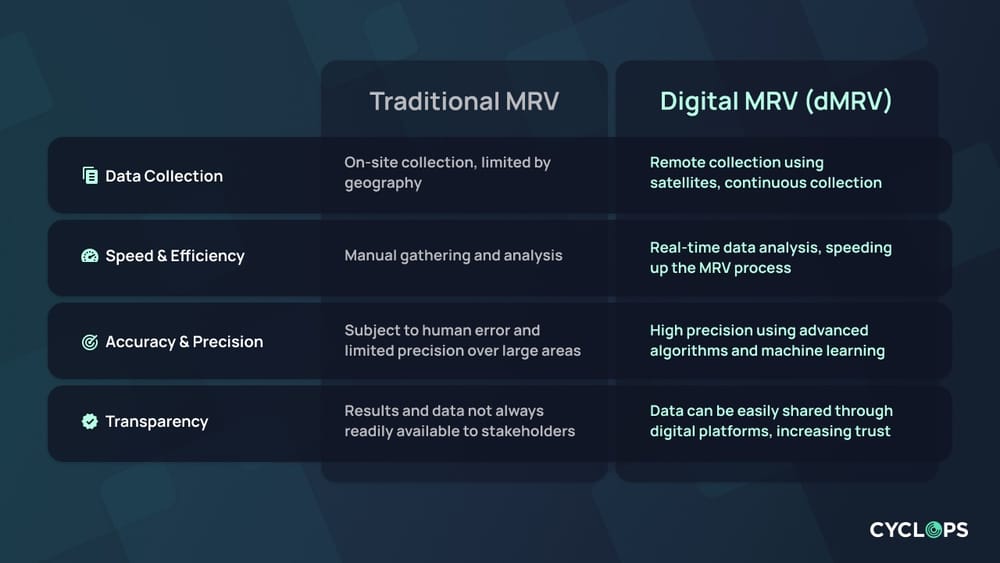 |  | Traditional MRV | Digital MRV (dMRV) |
|---|---|---|
| Data Collection | On-site collection, limited by geography | Remote collection using satellites, continuous collection |
| Speed & Efficiency | Manual gathering and analysis | Real-time data analysis, speeding up the MRV process |
| Accuracy & Precision | Subject to human error and limited precision over large areas | High precision using advanced algorithms and machine learning |
| Transparency | Results and data not always readily available to stakeholders | Data can be easily shared through digital platforms, increasing trust |

CYCLOPS